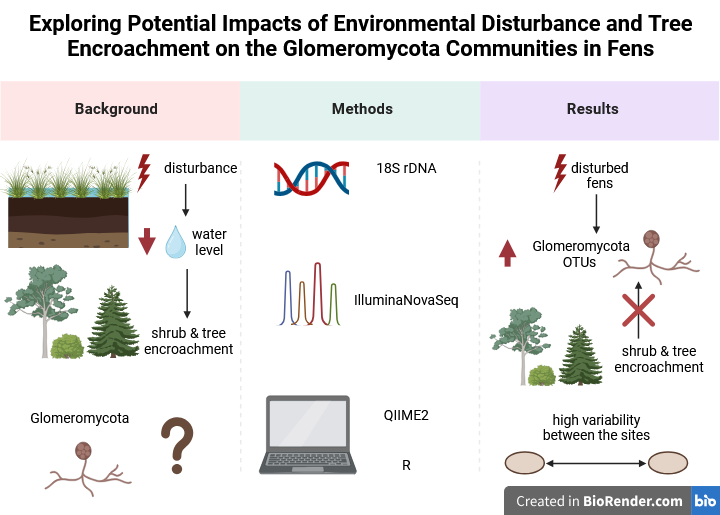 Exploring Potential Impacts of Environmental Disturbance and Tree Encroachment on the Glomeromycota Communities in Fens

Background

disturbance

water level

shrub & tree encroachment

Glomeromycota

?

Methods

18S rDNA

IlluminaNovaSeq

QIIME2

R

Results

disturbed fens

Glomeromycota OTUs

shrub & tree encroachment

high variability between the sites

Created in BioRender.com bio